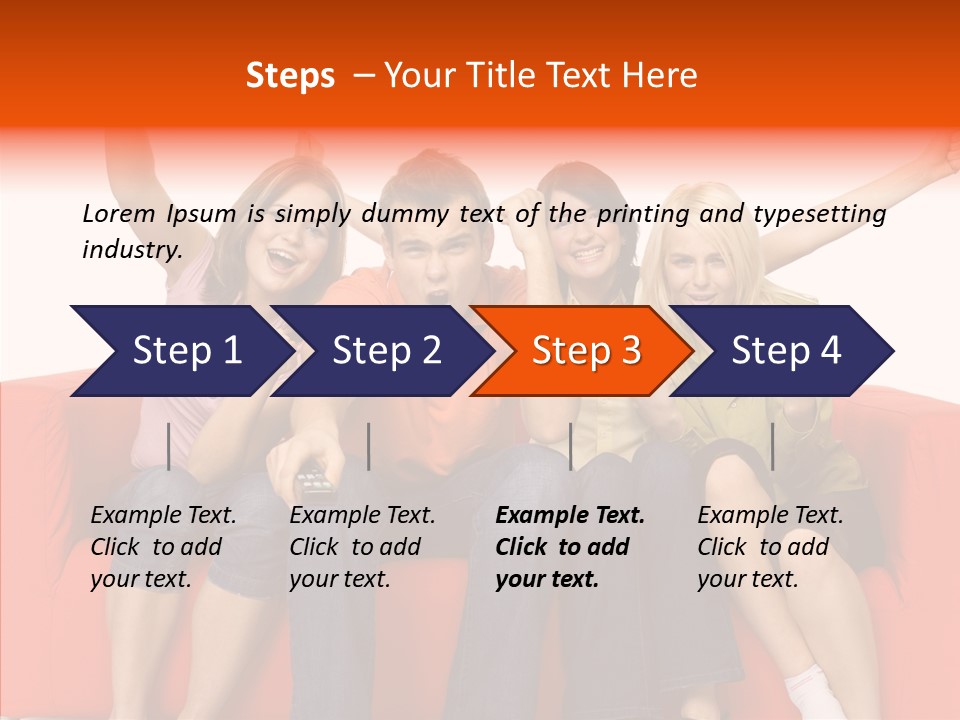 Steps – Your Title Text Here

Lorem Ipsum is simply dummy text of the printing and typesetting industry.

Step 1

Step 2

Step 3

Step 4

Example Text. Click to add your text.

Example Text. Click to add your text.

Example Text. Click to add your text.

Example Text. Click to add your text.